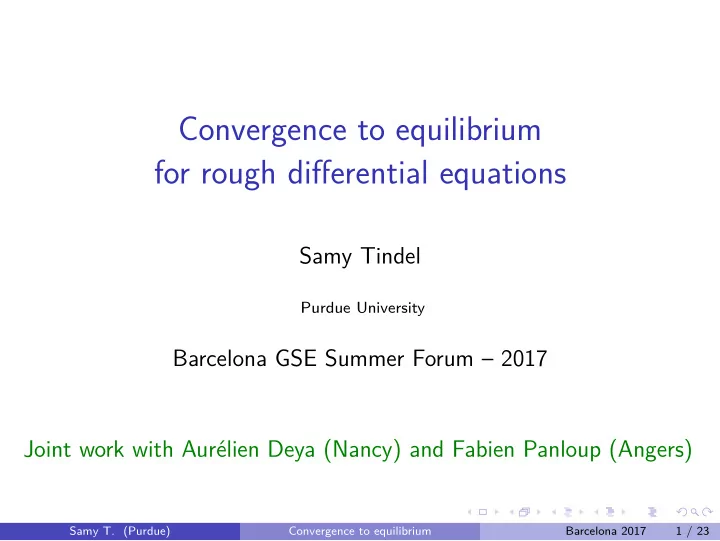 Convergence to equilibrium for rough differential equations

Samy Tindel

Purdue University

Barcelona GSE Summer Forum – 2017

Joint work with Aurélien Deya (Nancy) and Fabien Panloup (Angers)

Samy T. (Purdue) Convergence to equilibrium Barcelona 2017 1 / 23